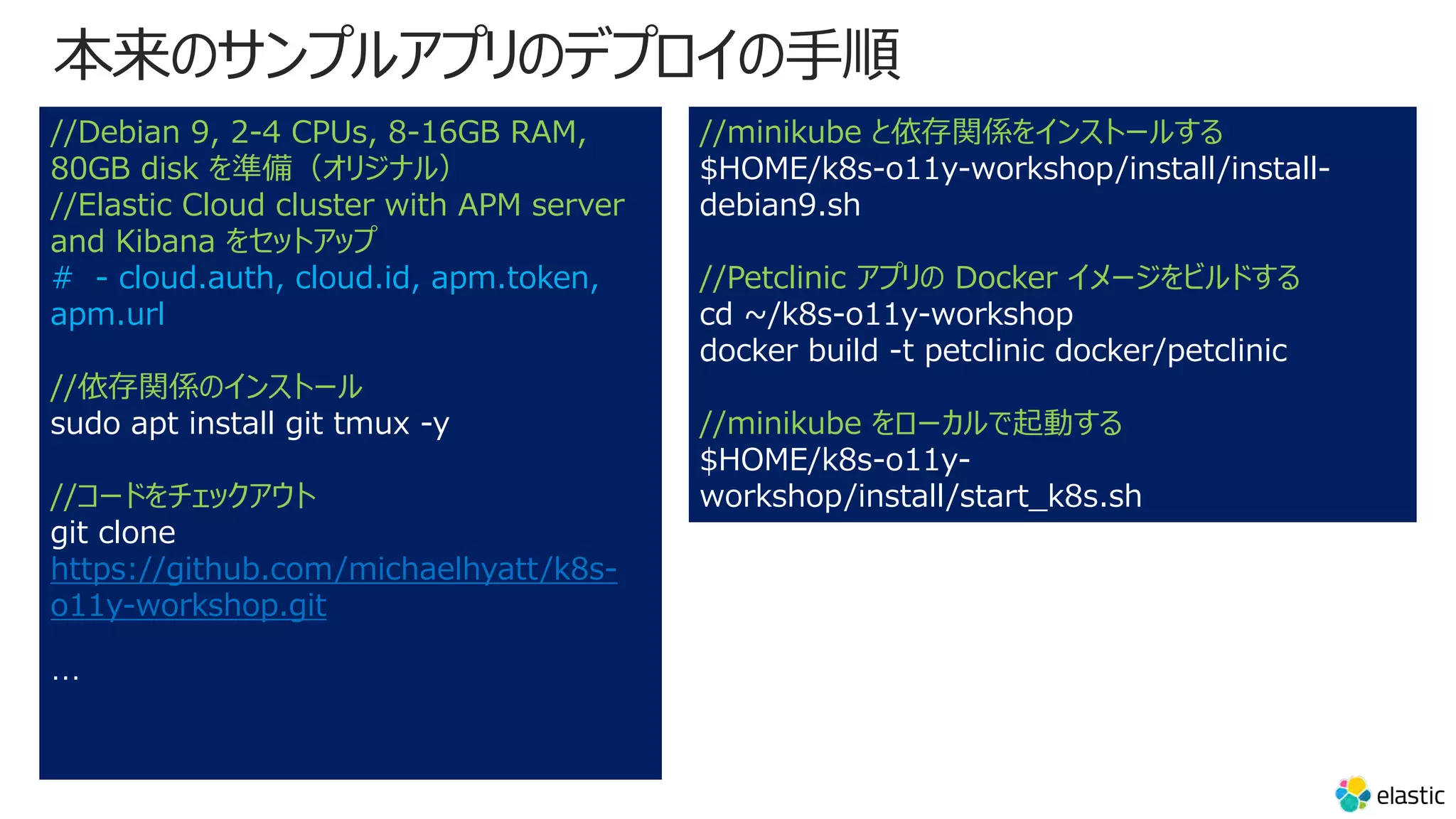 本来のサンプルアプリのデプロイの手順

//Debian 9, 2-4 CPUs, 8-16GB RAM, 80GB disk を準備（オリジナル）
//Elastic Cloud cluster with APM server and Kibana をセットアップ
# - cloud.auth, cloud.id, apm.token, apm.url

//依存関係のインストール
sudo apt install git tmux -y

//コードをチェックアウト
git clone https://github.com/michaelhyatt/k8s-o11y-workshop.git

…

//minikube と依存関係をインストールする
$HOME/k8s-o11y-workshop/install/install-debian9.sh

//Petclinic アプリの Docker イメージをビルドする
cd ~/k8s-o11y-workshop
docker build -t petclinic docker/petclinic

//minikube をローカルで起動する
$HOME/k8s-o11y-workshop/install/start_k8s.sh

elastic